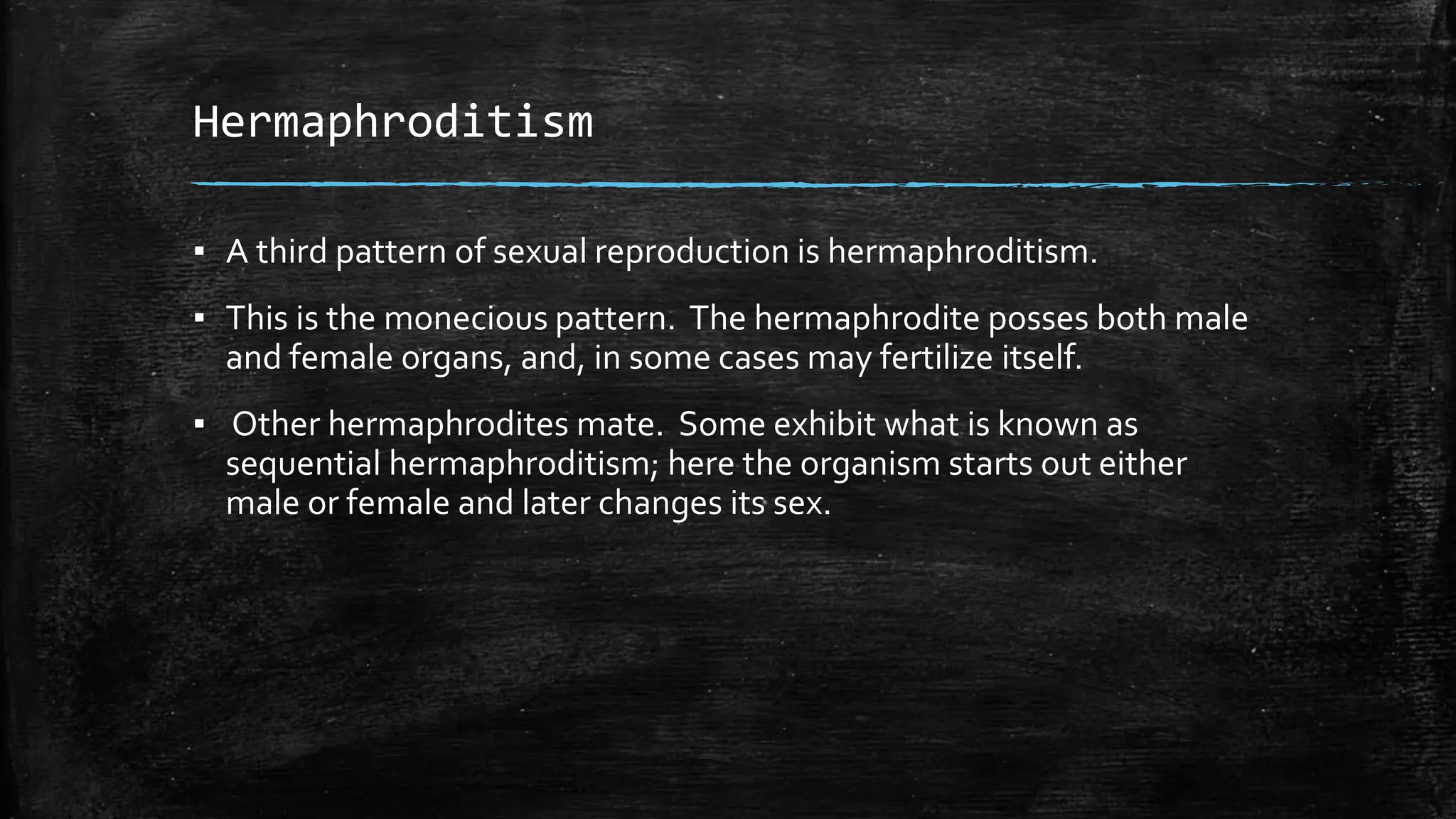 Hermaphroditism

▪ A third pattern of sexual reproduction is hermaphroditism.

▪ This is the monecious pattern. The hermaphrodite posses both male and female organs, and, in some cases may fertilize itself.

▪ Other hermaphrodites mate. Some exhibit what is known as sequential hermaphroditism; here the organism starts out either male or female and later changes its sex.